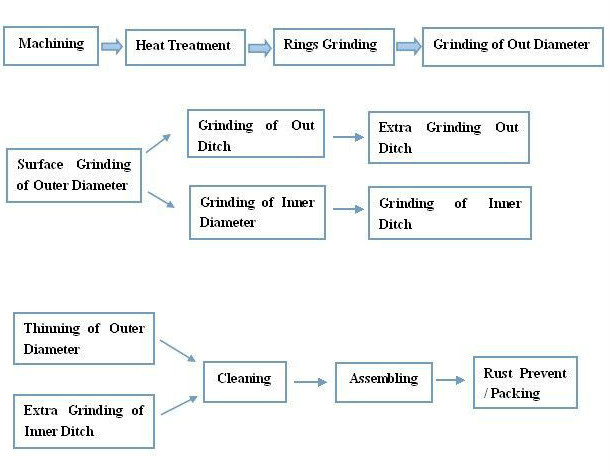 Machining

Heat Treatment

Rings Grinding

Grinding of Out Diameter

Surface Grinding of Outer Diameter

Grinding of Out Ditch

Extra Grinding Out Ditch

Grinding of Inner Diameter

Grinding of Inner Ditch

Thinning of Outer Diameter

Extra Grinding of Inner Ditch

Cleaning

Assembling

Rust Prevent / Packing